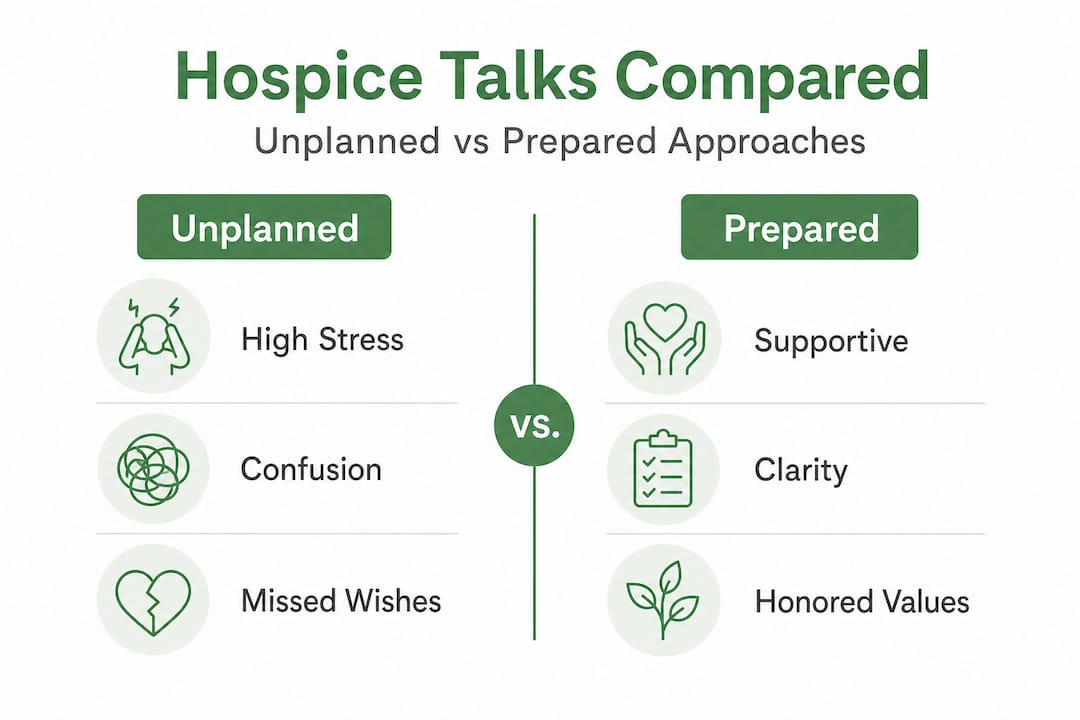 Hospice Talks Compared

Unplanned vs Prepared Approaches

Unplanned

High Stress

Confusion

Missed Wishes

vs.

Prepared

Supportive

Clarity

Honored Values